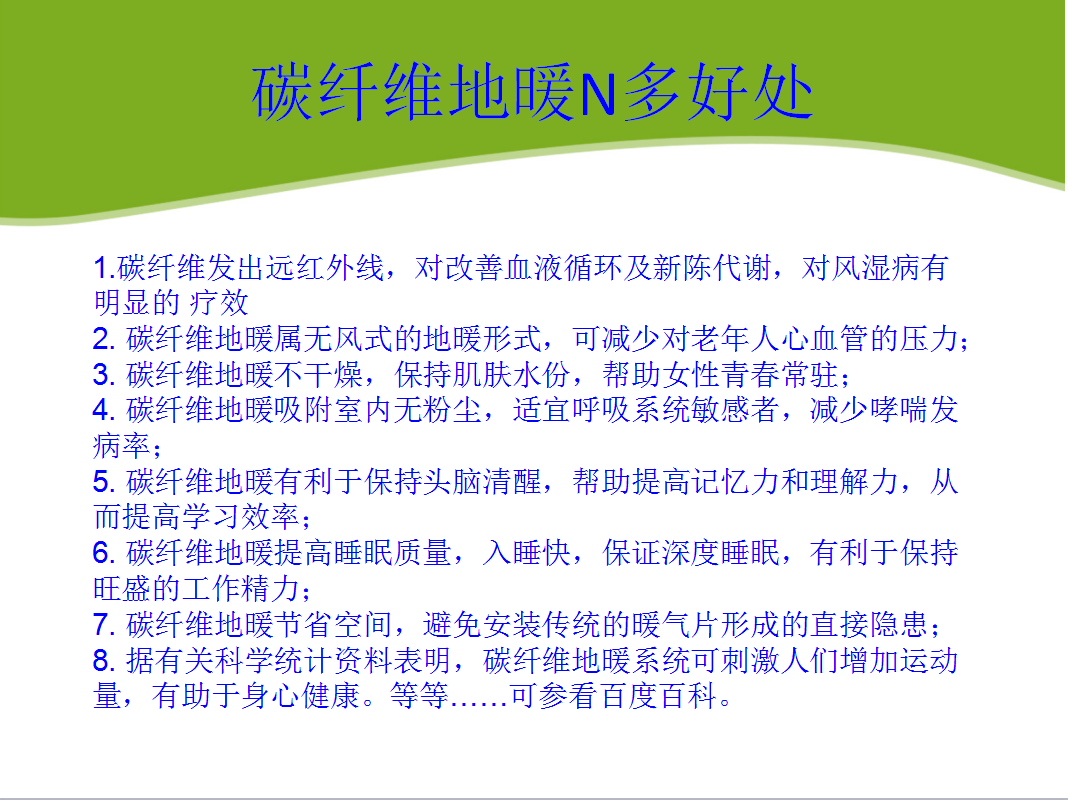 碳纤维地暖N多好处

1.碳纤维发出远红外线，对改善血液循环及新陈代谢，对风湿病有明显的 疗效
2. 碳纤维地暖属无风式的地暖形式，可减少对老年人心血管的压力；
3. 碳纤维地暖不干燥，保持肌肤水份，帮助女性青春常驻；
4. 碳纤维地暖吸附室内无粉尘，适宜呼吸系统敏感者，减少哮喘发病率；
5. 碳纤维地暖有利于保持头脑清醒，帮助提高记忆力和理解力，从而提高学习效率；
6. 碳纤维地暖提高睡眠质量，入睡快，保证深度睡眠，有利于保持旺盛的工作精力；
7. 碳纤维地暖节省空间，避免安装传统的暖气片形成的直接隐患；
8. 据有关科学统计资料表明，碳纤维地暖系统可刺激人们增加运动量，有助于身心健康。等等……可参看百度百科。